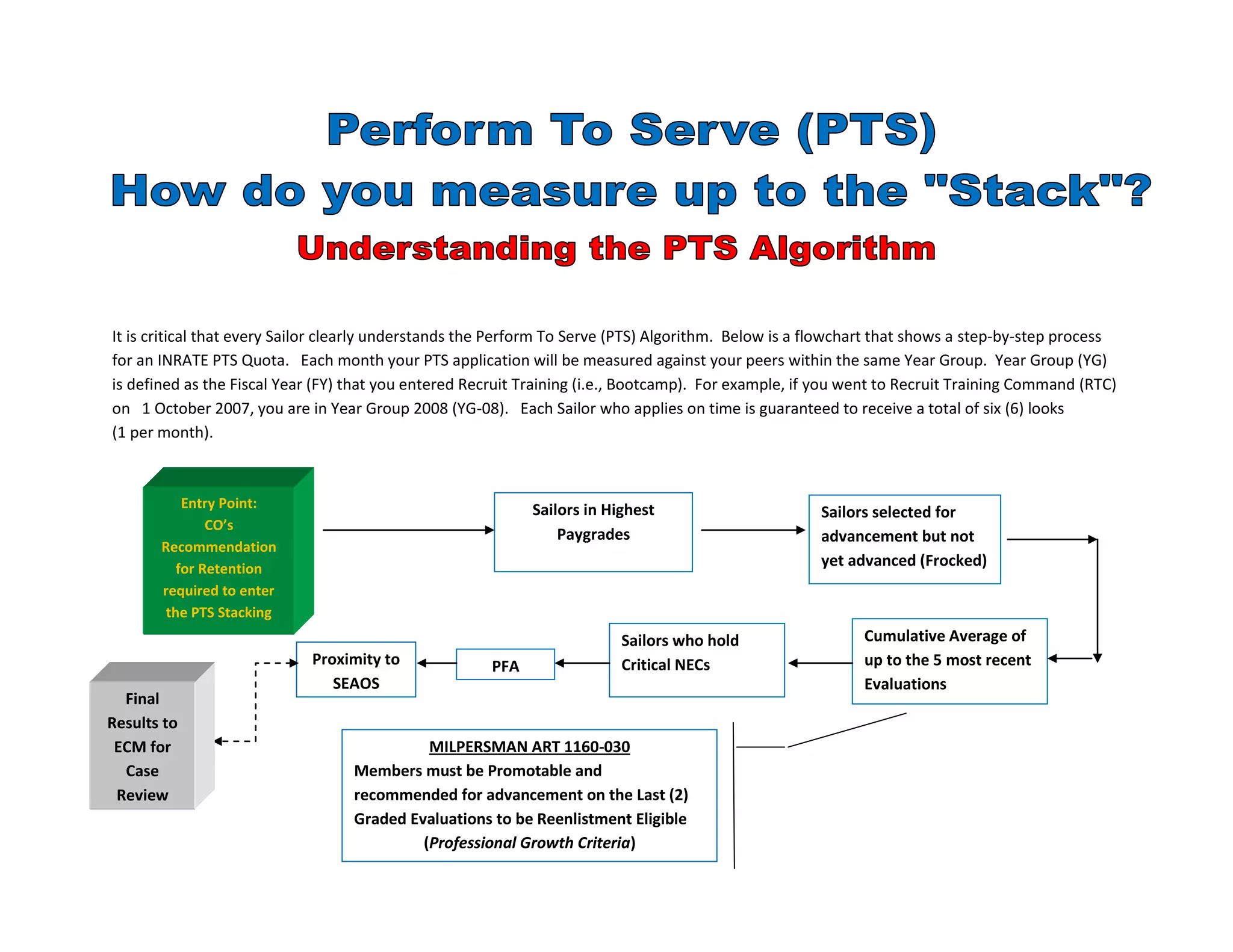 Perform To Serve (PTS)
How do you measure up to the "Stack"?
Understanding the PTS Algorithm

It is critical that every Sailor clearly understands the Perform To Serve (PTS) Algorithm. Below is a flowchart that shows a step-by-step process for an INRATE PTS Quota. Each month your PTS application will be measured against your peers within the same Year Group. Year Group (YG) is defined as the Fiscal Year (FY) that you entered Recruit Training (i.e., Bootcamp). For example, if you went to Recruit Training Command (RTC) on 1 October 2007, you are in Year Group 2008 (YG-08). Each Sailor who applies on time is guaranteed to receive a total of six (6) looks (1 per month).

Entry Point: CO's Recommendation for Retention required to enter the PTS Stacking

Sailors in Highest Paygrades

Sailors selected for advancement but not yet advanced (Frocked)

Cumulative Average of up to the 5 most recent Evaluations

Sailors who hold Critical NECs

PFA

Proximity to SEAOS

Final Results to ECM for Case Review

MILPERSMAN ART 1160-030
Members must be Promotable and recommended for advancement on the Last (2) Graded Evaluations to be Reenlistment Eligible (Professional Growth Criteria)